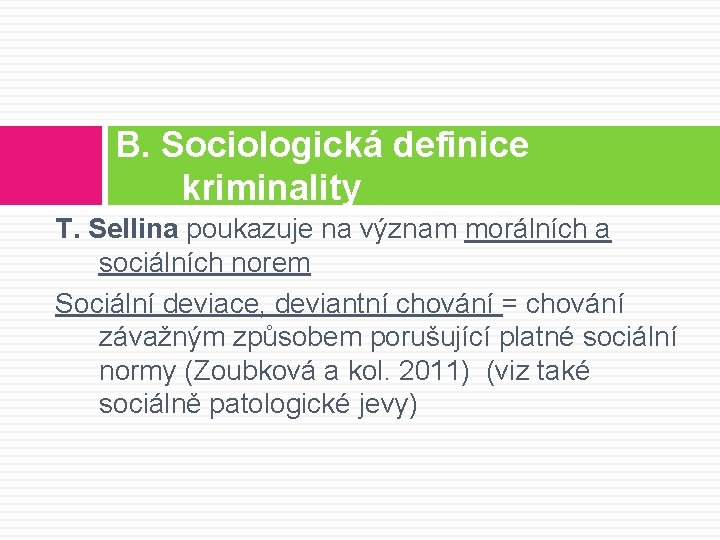 B. Sociologická definice kriminality

T. Sellina poukazuje na význam morálních a sociálních norem

Sociální deviace, deviantní chování = chování závažným způsobem porušující platné sociální normy (Zoubková a kol. 2011) (viz také sociálně patologické jevy)